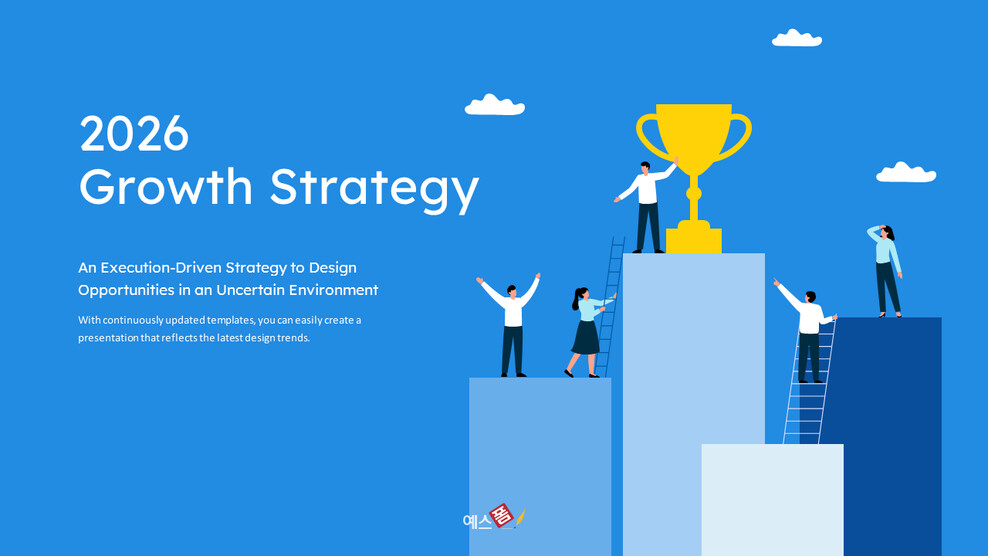 2026
Growth Strategy

An Execution-Driven Strategy to Design Opportunities in an Uncertain Environment

With continuously updated templates, you can easily create a presentation that reflects the latest design trends.

예스폼